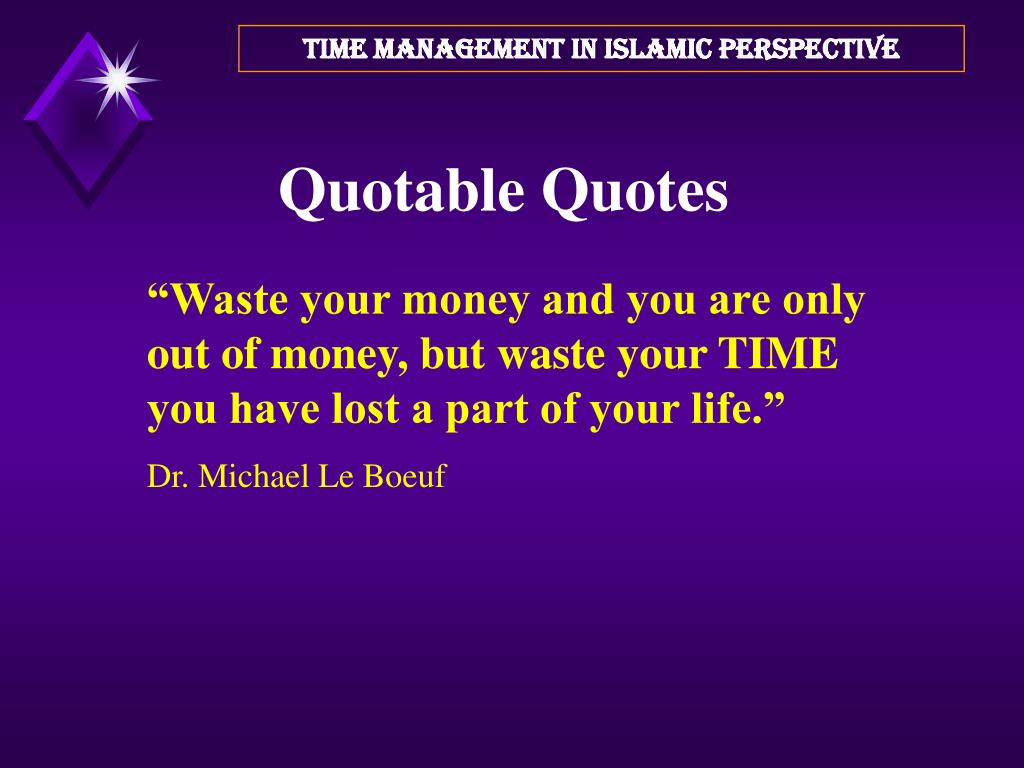 TIME MANAGEMENT IN ISLAMIC PERSPECTIVE

Quotable Quotes

“Waste your money and you are only out of money, but waste your TIME you have lost a part of your life.”

Dr. Michael Le Boeuf